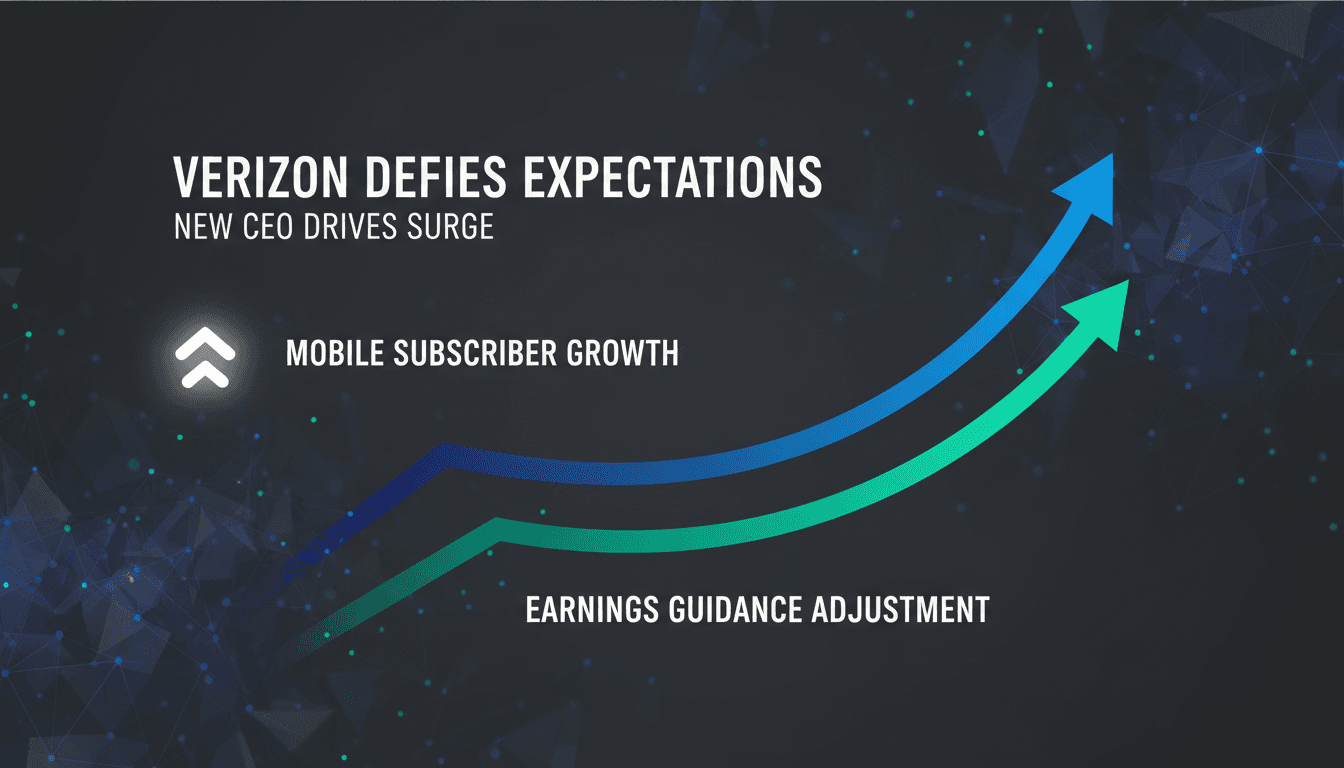 VERIZON DEFIES EXPECTATIONS
NEW CEO DRIVES SURGE

MOBILE SUBSCRIBER GROWTH

EARNINGS GUIDANCE ADJUSTMENT